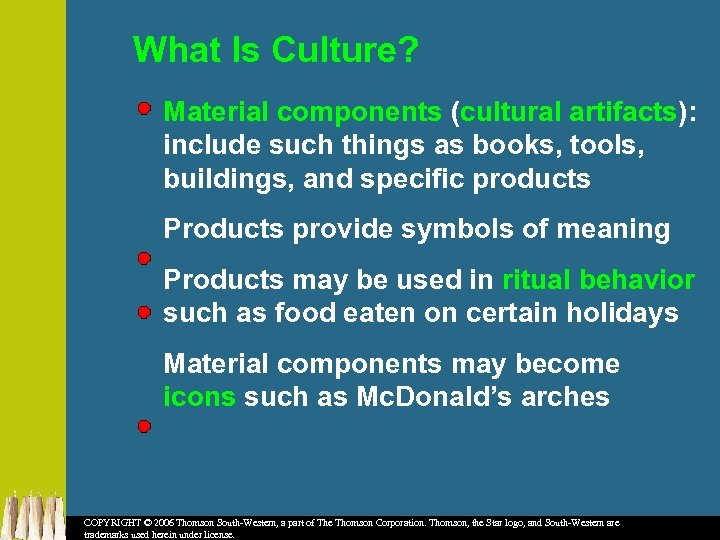 What Is Culture?

Material components (cultural artifacts): include such things as books, tools, buildings, and specific products

Products provide symbols of meaning

Products may be used in ritual behavior such as food eaten on certain holidays

Material components may become icons such as McDonald's arches

COPYRIGHT © 2006 Thomson South-Western, a part of The Thomson Corporation. Thomson, the Star logo, and South-Western are trademarks used herein under license.